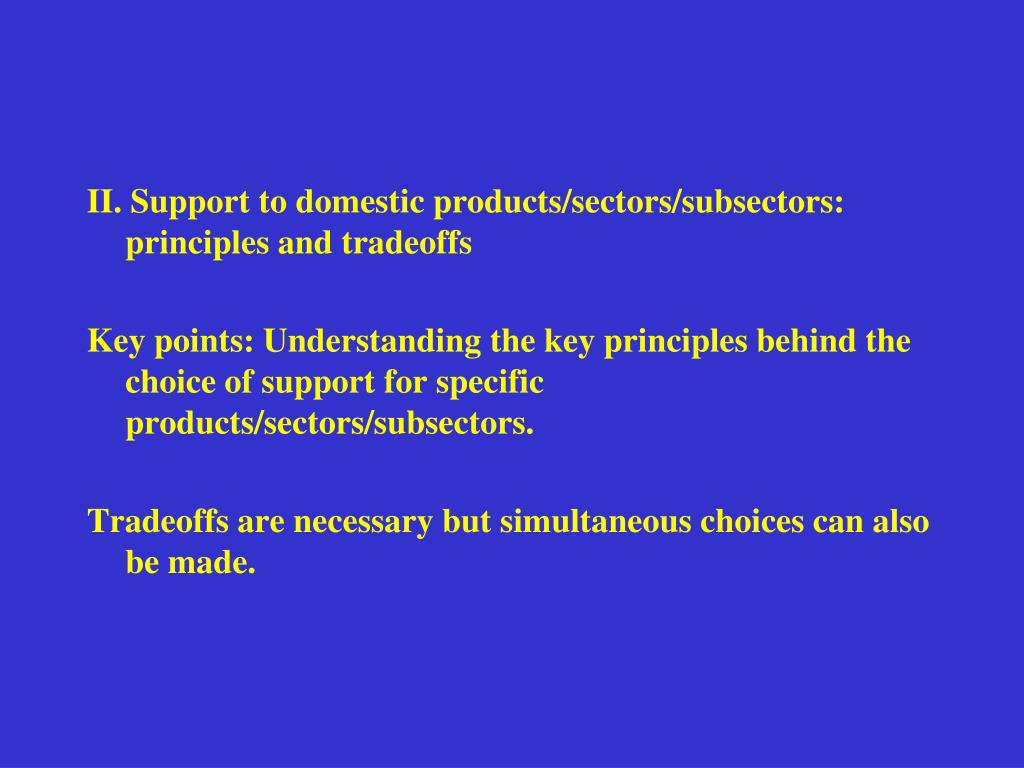 II. Support to domestic products/sectors/subsectors: principles and tradeoffs

Key points: Understanding the key principles behind the choice of support for specific products/sectors/subsectors.

Tradeoffs are necessary but simultaneous choices can also be made.